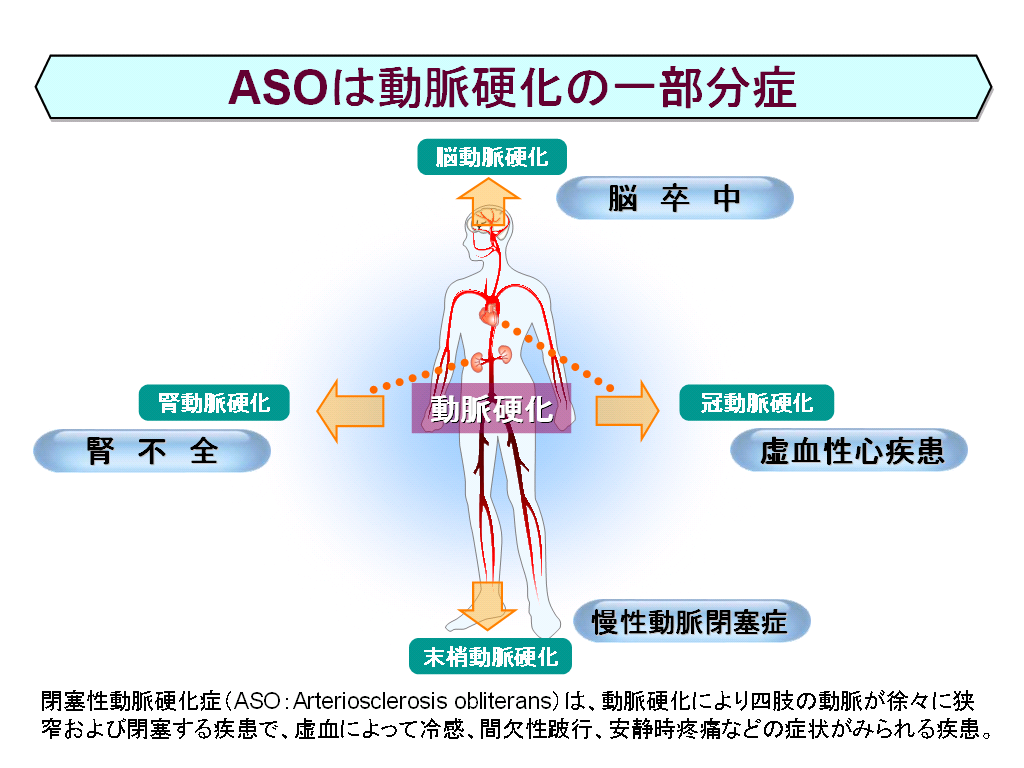 ASOは動脈硬化の一部分症

脳動脈硬化

脳 卒 中

腎動脈硬化

腎 不 全

動脈硬化

冠動脈硬化

虚血性心疾患

慢性動脈閉塞症

末梢動脈硬化

閉塞性動脈硬化症（ASO：Arteriosclerosis obliterans）は、動脈硬化により四肢の動脈が徐々に狭窄および閉塞する疾患で、虚血によって冷感、間欠性跛行、安静時疼痛などの症状がみられる疾患。